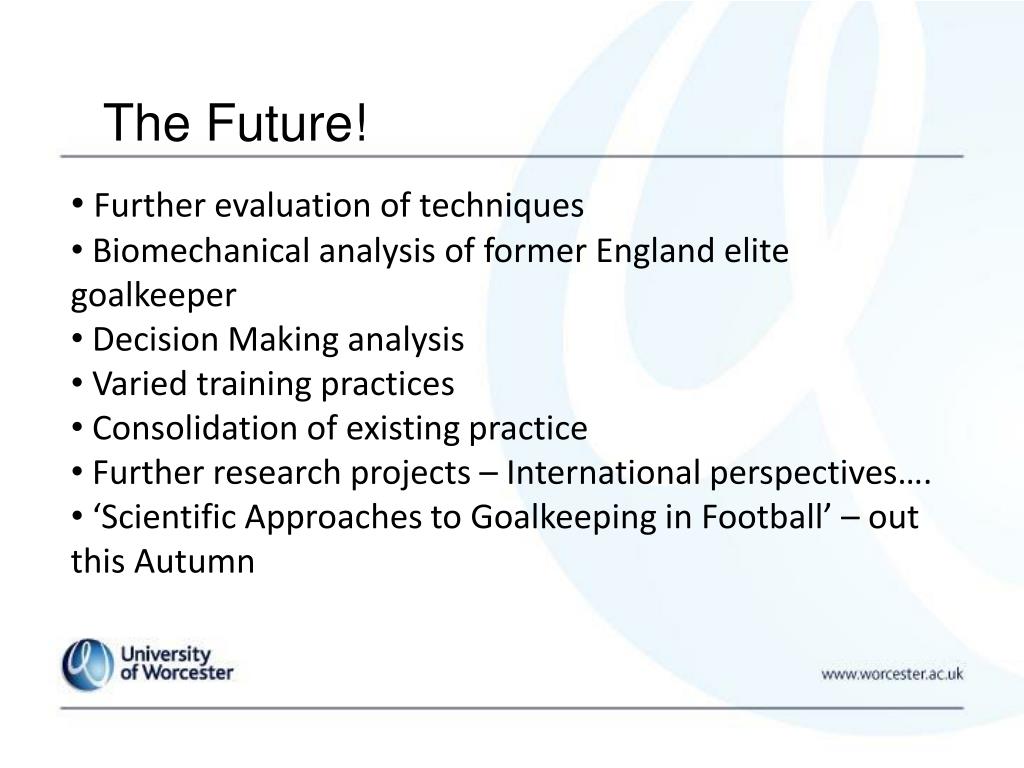 The Future!

• Further evaluation of techniques
• Biomechanical analysis of former England elite goalkeeper
• Decision Making analysis
• Varied training practices
• Consolidation of existing practice
• Further research projects – International perspectives….
• ‘Scientific Approaches to Goalkeeping in Football’ – out this Autumn

University of Worcester

www.worcester.ac.uk